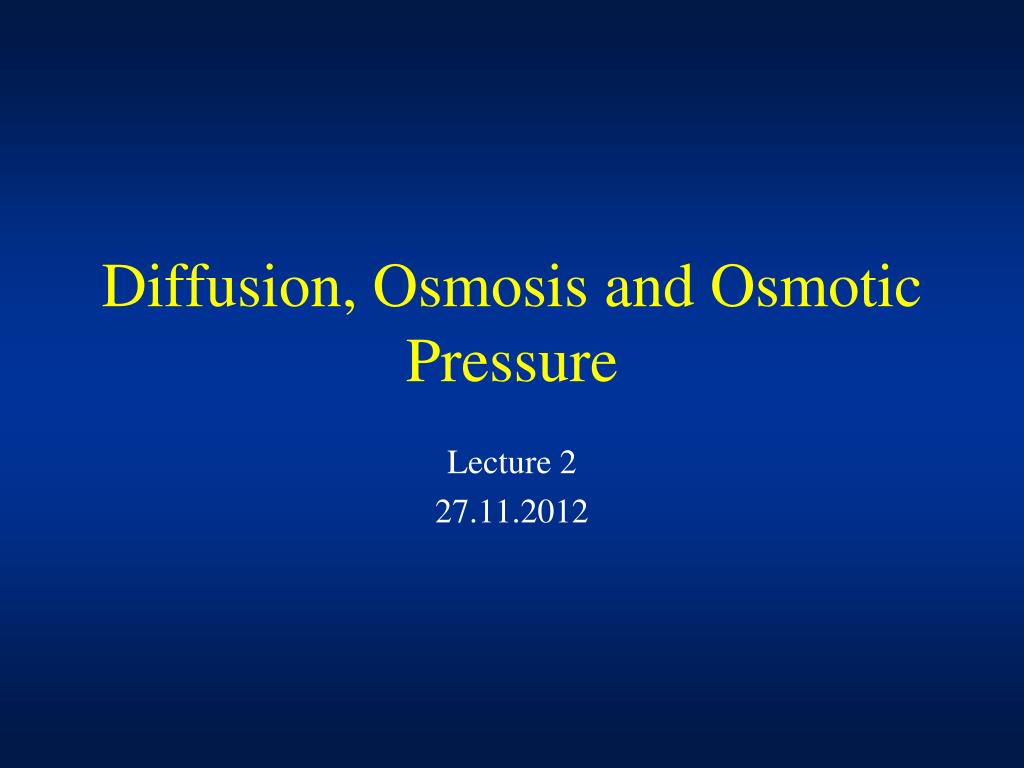 Diffusion, Osmosis and Osmotic Pressure

Lecture 2
27.11.2012